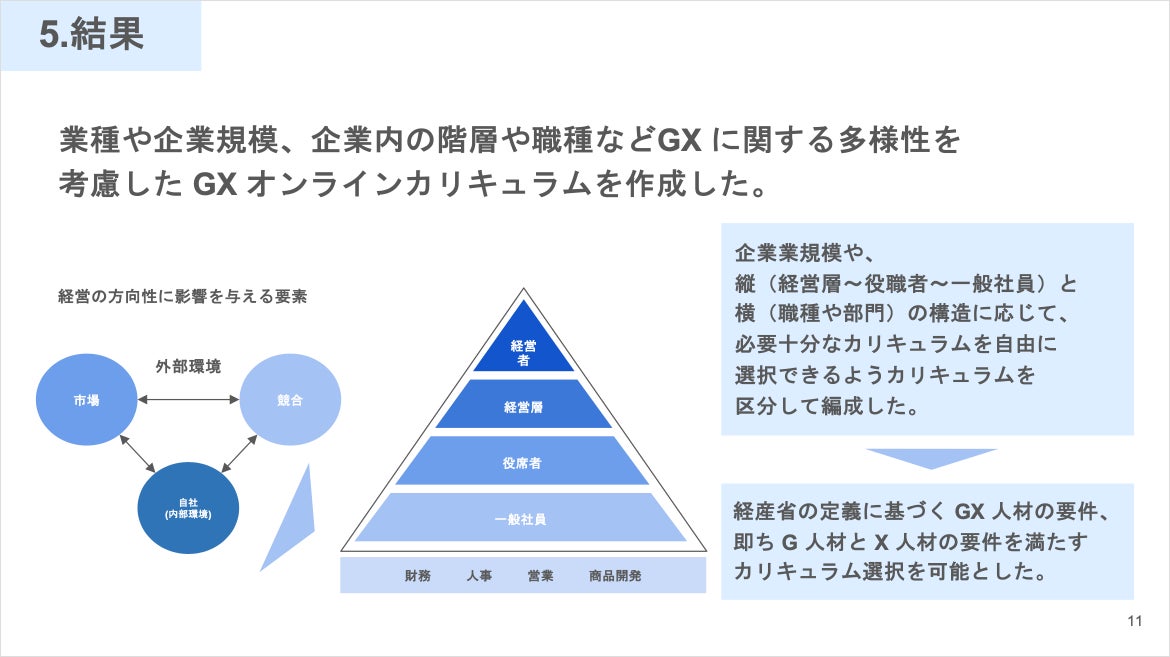 5.結果

業種や企業規模、企業内の階層や職種などGX に関する多様性を考慮した GX オンラインカリキュラムを作成した。

経営の方向性に影響を与える要素

外部環境

市場

競合

自社
(内部環境)

経営者

経営層

役席者

一般社員

財務　人事　営業　商品開発

企業業規模や、
縦（経営層～役職者～一般社員）と
横（職種や部門）の構造に応じて、
必要十分なカリキュラムを自由に
選択できるようカリキュラムを
区分して編成した。

経産省の定義に基づく GX 人材の要件、
即ち G 人材と X 人材の要件を満たす
カリキュラム選択を可能とした。

11